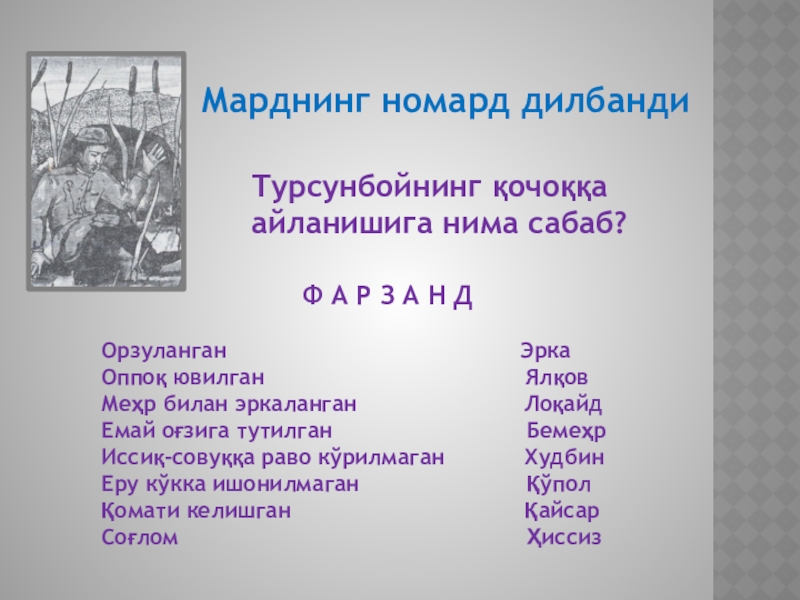 Марднинг номард дилбанди

Турсунбойнинг қочоққа айланишига нима сабаб?

Ф А Р З А Н Д

Орзуланган
Оппоқ ювилган
Меҳр билан эркаланган
Емай оғзига тутилган
Иссиқ-совуққа раво кўрилмаган
Еру кўкка ишонилмаган
Қомати келишган
Соғлом

Эрка
Ялқов
Лоқайд
Бемеҳр
Худбин
Қўпол
Қайсар
Ҳиссиз